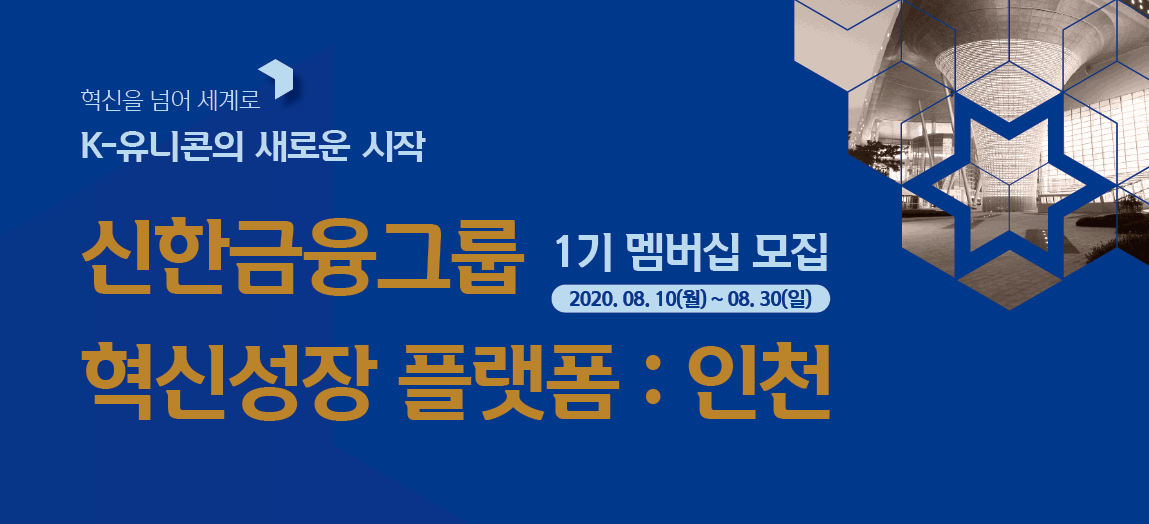 혁신을 넘어 세계로
K-유니콘의 새로운 시작

신한금융그룹 1기 멤버십 모집
2020. 08. 10(월) ~ 08. 30(일)
혁신성장 플랫폼 : 인천